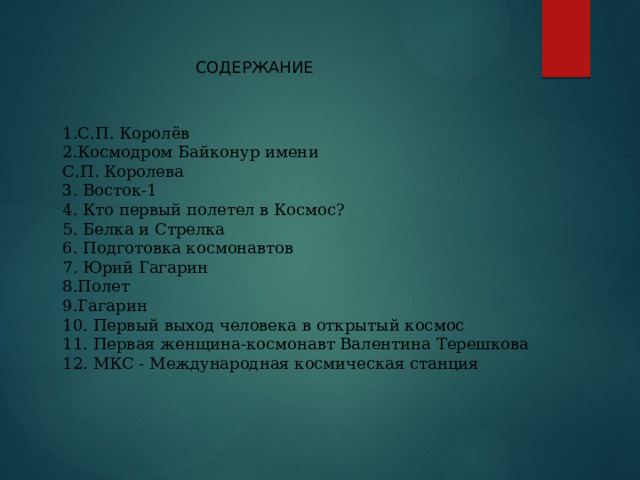 СОДЕРЖАНИЕ

1.С.П. Королёв
2.Космодром Байконур имени С.П. Королева
3. Восток-1
4. Кто первый полетел в Космос?
5. Белка и Стрелка
6. Подготовка космонавтов
7. Юрий Гагарин
8.Полет
9.Гагарин
10. Первый выход человека в открытый космос
11. Первая женщина-космонавт Валентина Терешкова
12. МКС - Международная космическая станция